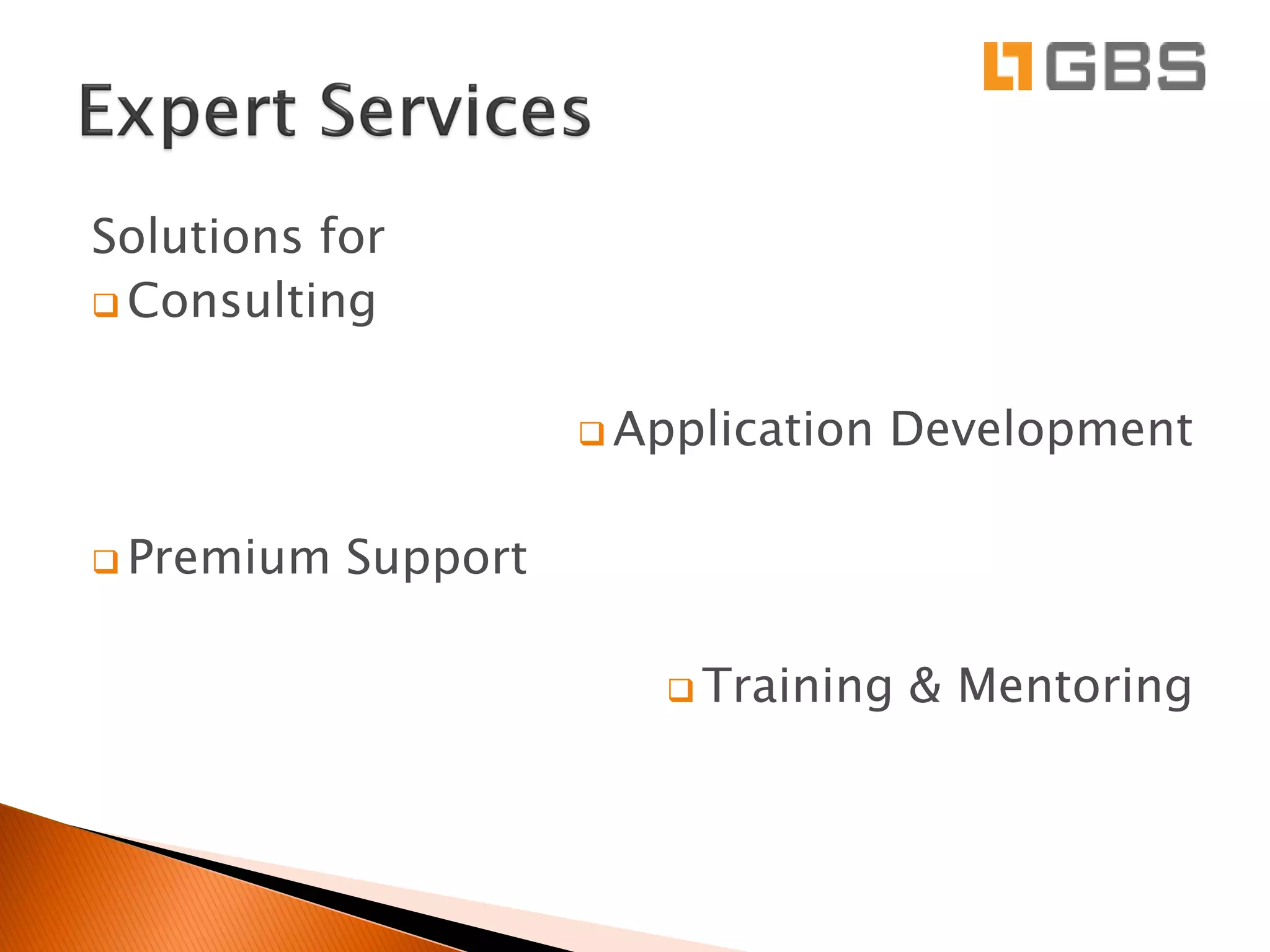 GBS

Expert Services

Solutions for

❑ Consulting

❑ Application Development

❑ Premium Support

❑ Training & Mentoring